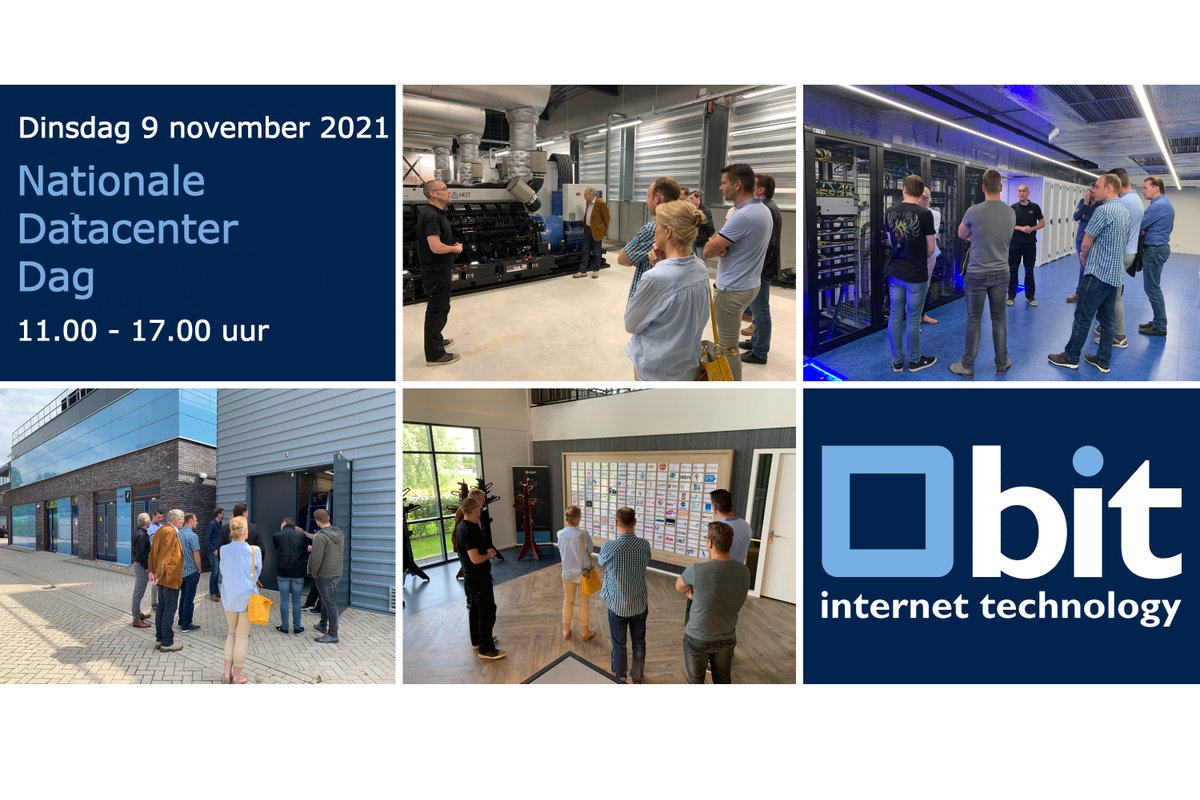 Dinsdag 9 november 2021

Nationale Datacenter Dag

11.00 - 17.00 uur

bit

internet technology